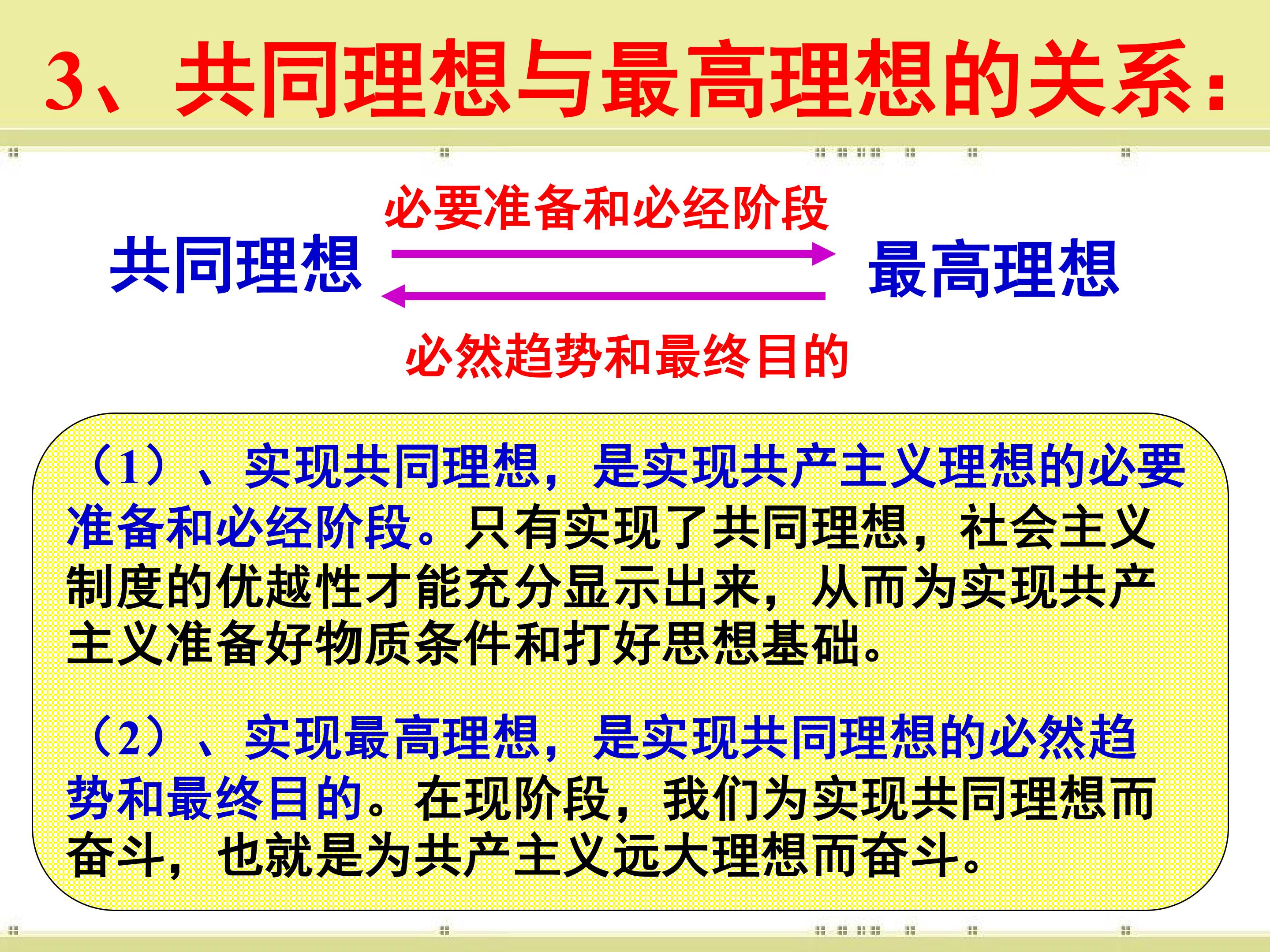 3、共同理想与最高理想的关系：

必要准备和必经阶段

共同理想

最高理想

必然趋势和最终目的

（1）、实现共同理想，是实现共产主义理想的必要准备和必经阶段。只有实现了共同理想，社会主义制度的优越性才能充分显示出来，从而为实现共产主义准备好物质条件和打好思想基础。

（2）、实现最高理想，是实现共同理想的必然趋势和最终目的。在现阶段，我们为实现共同理想而奋斗，也就是为共产主义远大理想而奋斗。